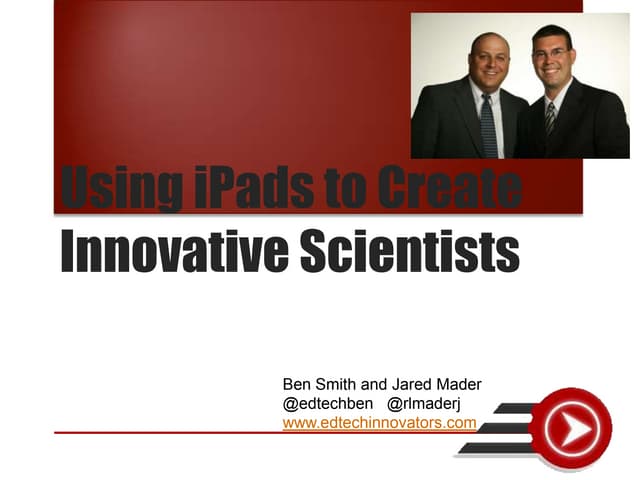 Using iPads to Create Innovative Scientists

Ben Smith and Jared Mader
@edtechben @rlmaderj
www.edtechinnovators.com